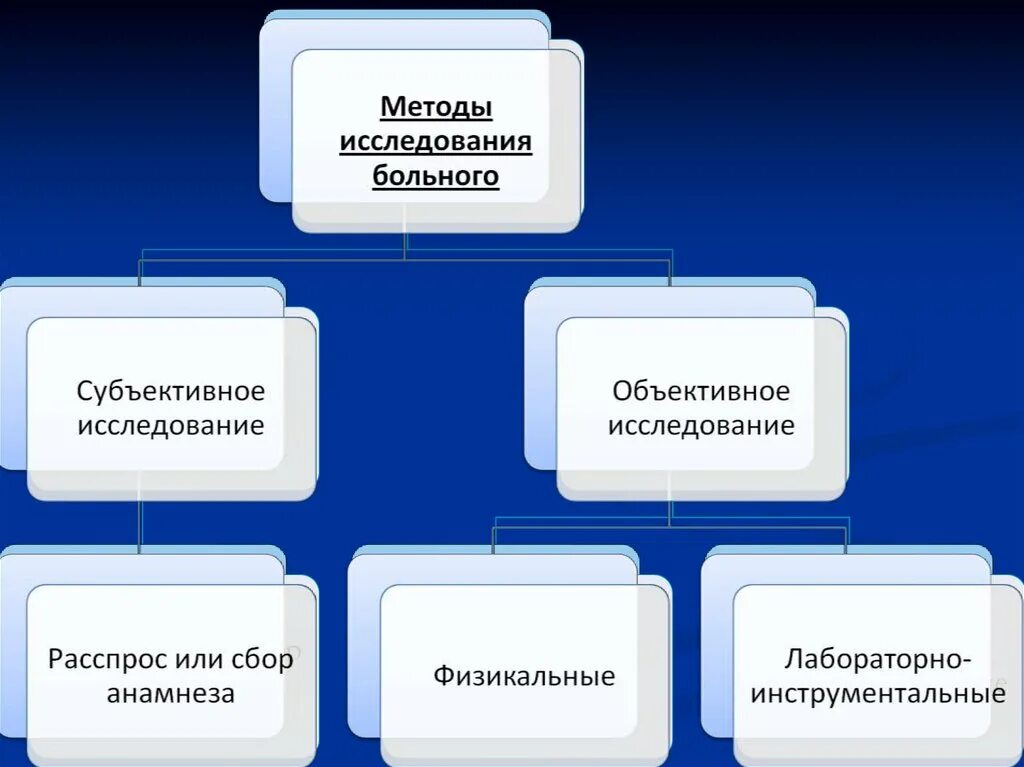 Методы исследования больного

Субъективное исследование

Объективное исследование

Расспрос или сбор анамнеза

Физикальные

Лабораторно-инструментальные